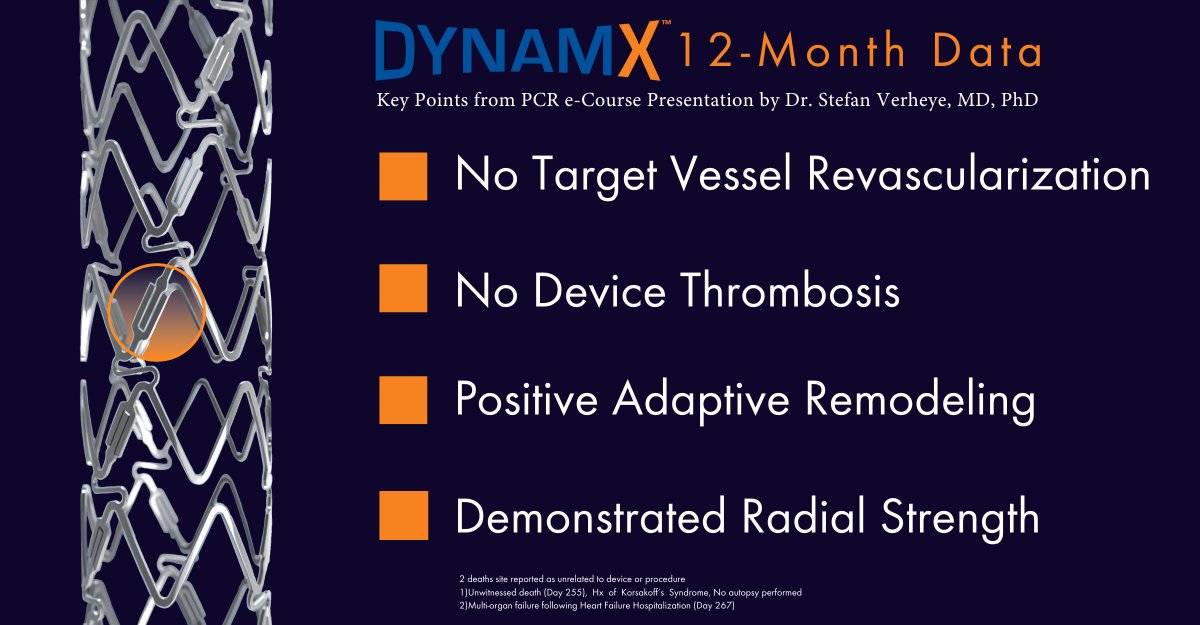 DYNAMX™ 12-Month Data

Key Points from PCR e-Course Presentation by Dr. Stefan Verheye, MD, PhD

No Target Vessel Revascularization

No Device Thrombosis

Positive Adaptive Remodeling

Demonstrated Radial Strength

2 deaths site reported as unrelated to device or procedure
1)Unwitnessed death (Day 255), Hx of Korsakoff's Syndrome, No autopsy performed
2)Multi-organ failure following Heart Failure Hospitalization (Day 267)